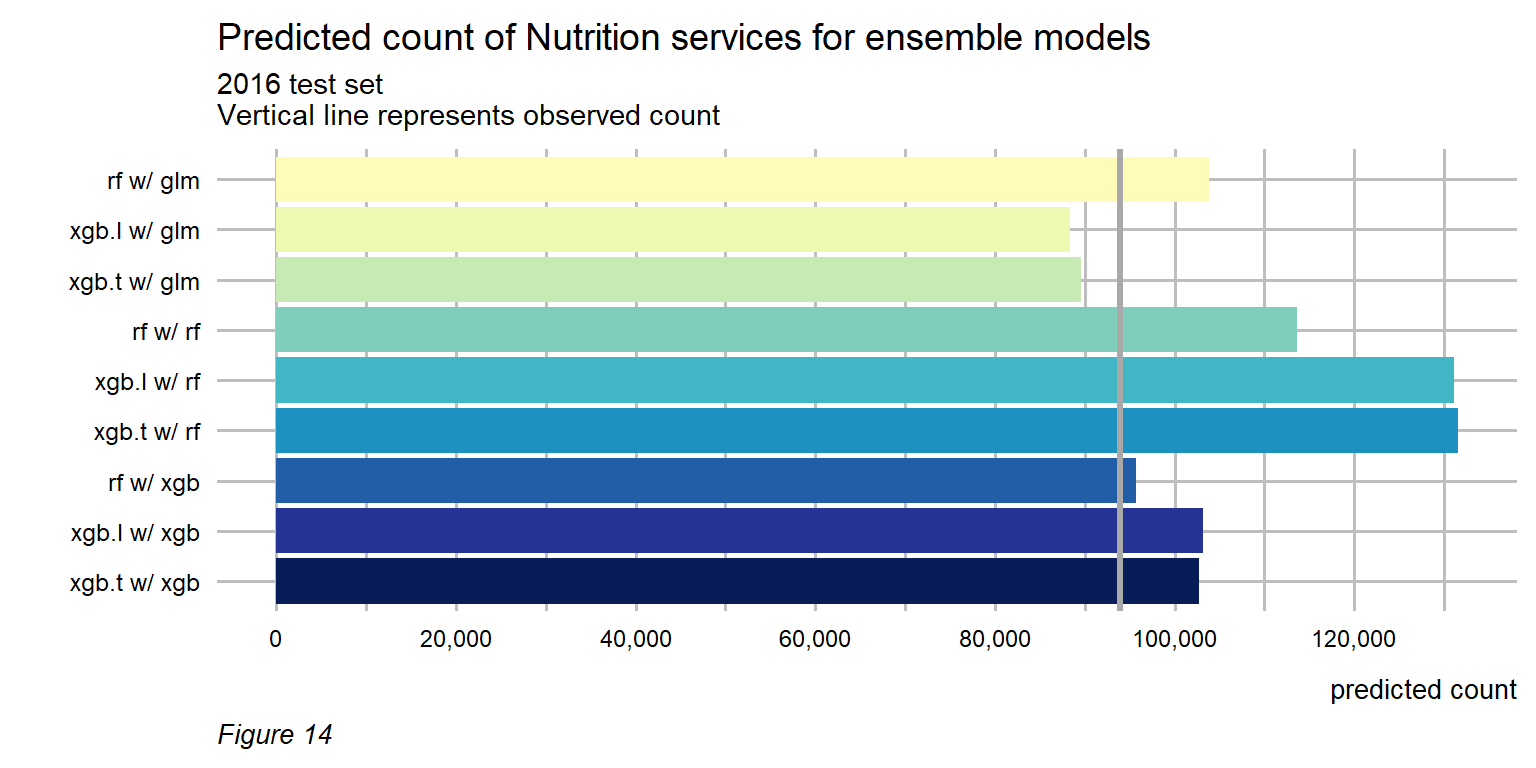 Predicted count of Nutrition services for ensemble models
2016 test set
Vertical line represents observed count

rf w/ glm
xgb.l w/ glm
xgb.t w/ glm
rf w/ rf
xgb.l w/ rf
xgb.t w/ rf
rf w/ xgb
xgb.l w/ xgb
xgb.t w/ xgb

0
20,000
40,000
60,000
80,000
100,000
120,000

predicted count

Figure 14